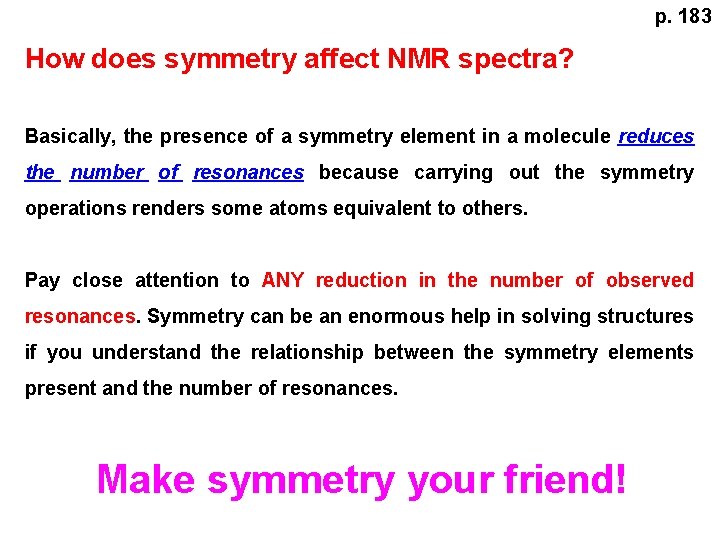 p. 183

How does symmetry affect NMR spectra?

Basically, the presence of a symmetry element in a molecule reduces the number of resonances because carrying out the symmetry operations renders some atoms equivalent to others.

Pay close attention to ANY reduction in the number of observed resonances. Symmetry can be an enormous help in solving structures if you understand the relationship between the symmetry elements present and the number of resonances.

Make symmetry your friend!